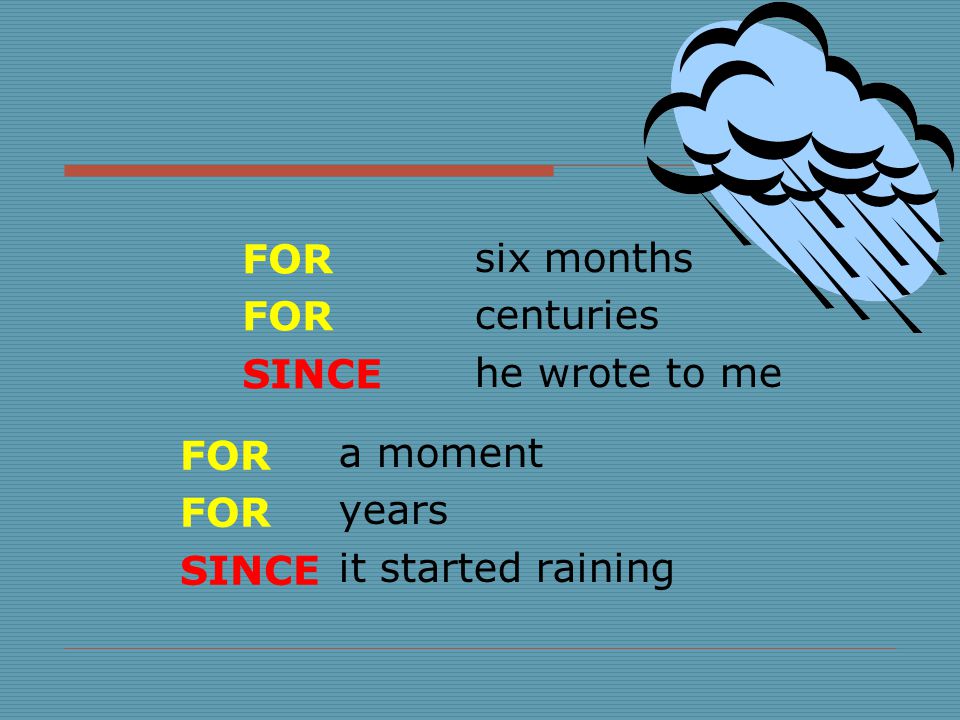 FOR six months
FOR centuries
SINCE he wrote to me

FOR a moment
FOR years
SINCE it started raining